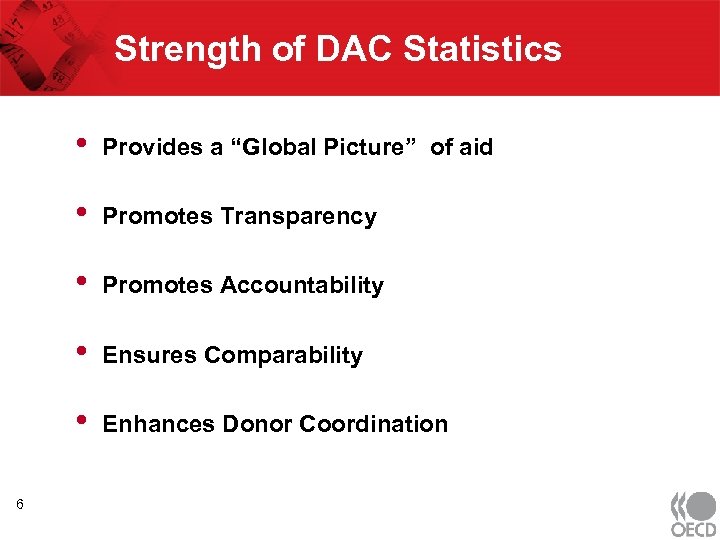 Strength of DAC Statistics

• Provides a “Global Picture” of aid

• Promotes Transparency

• Promotes Accountability

• Ensures Comparability

• Enhances Donor Coordination

6

OECD